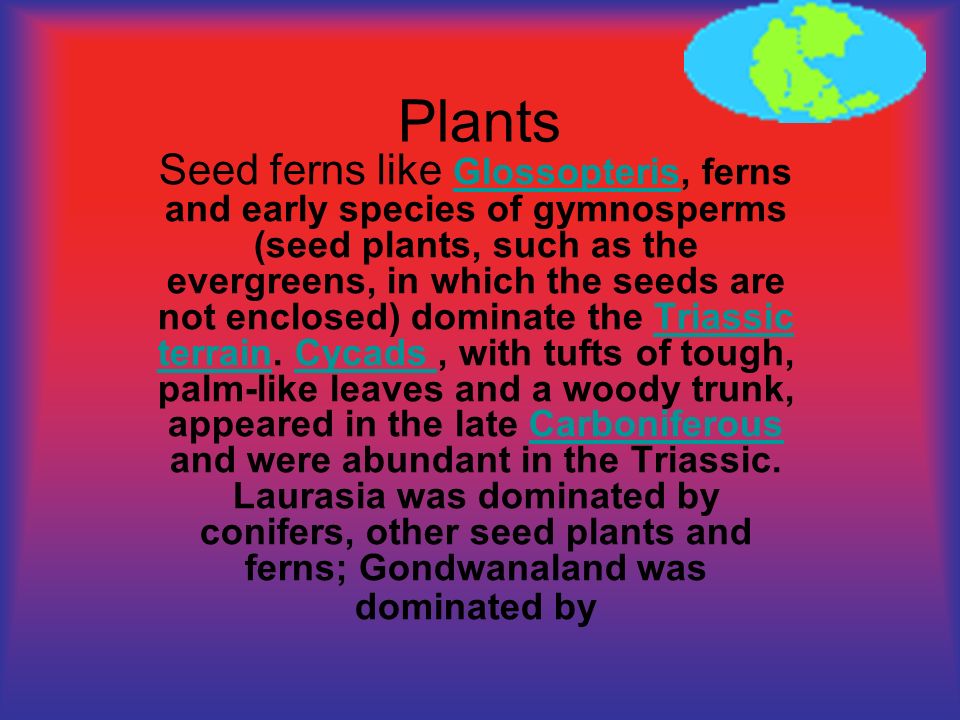 Plants

Seed ferns like Glossopteris, ferns and early species of gymnosperms (seed plants, such as the evergreens, in which the seeds are not enclosed) dominate the Triassic terrain. Cycads , with tufts of tough, palm-like leaves and a woody trunk, appeared in the late Carboniferous and were abundant in the Triassic. Laurasia was dominated by conifers, other seed plants and ferns; Gondwanaland was dominated by